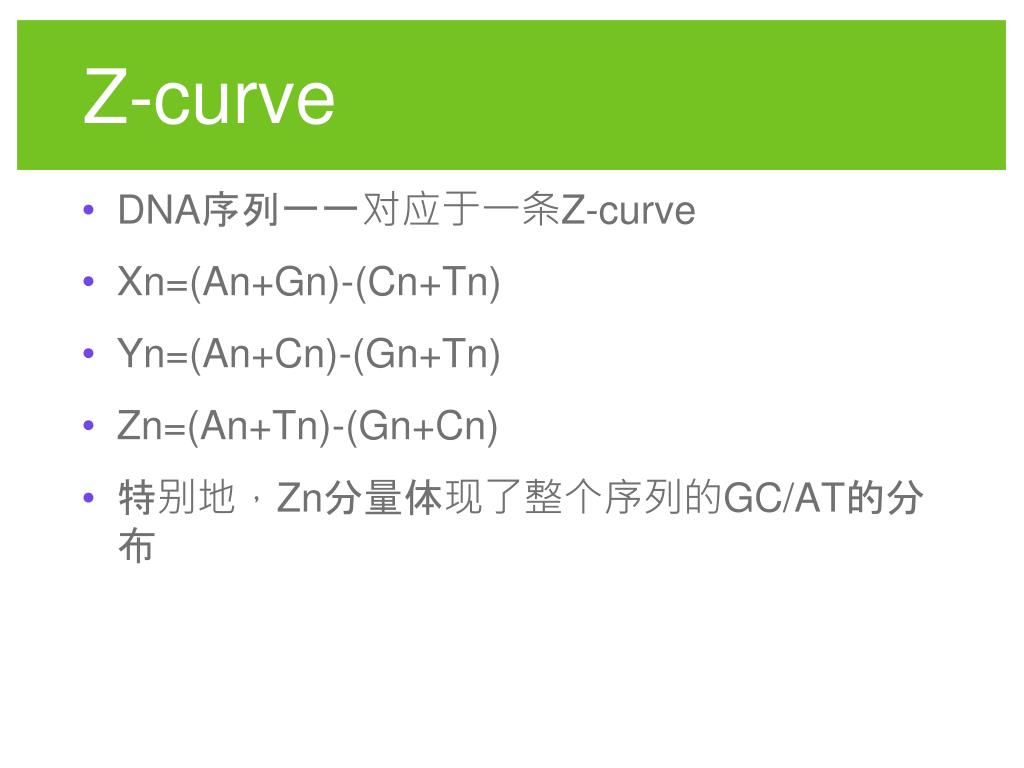 Z-curve

• DNA序列一一对应于一条Z-curve
• Xn=(An+Gn)-(Cn+Tn)
• Yn=(An+Cn)-(Gn+Tn)
• Zn=(An+Tn)-(Gn+Cn)
• 特别地，Zn分量体现了整个序列的GC/AT的分布